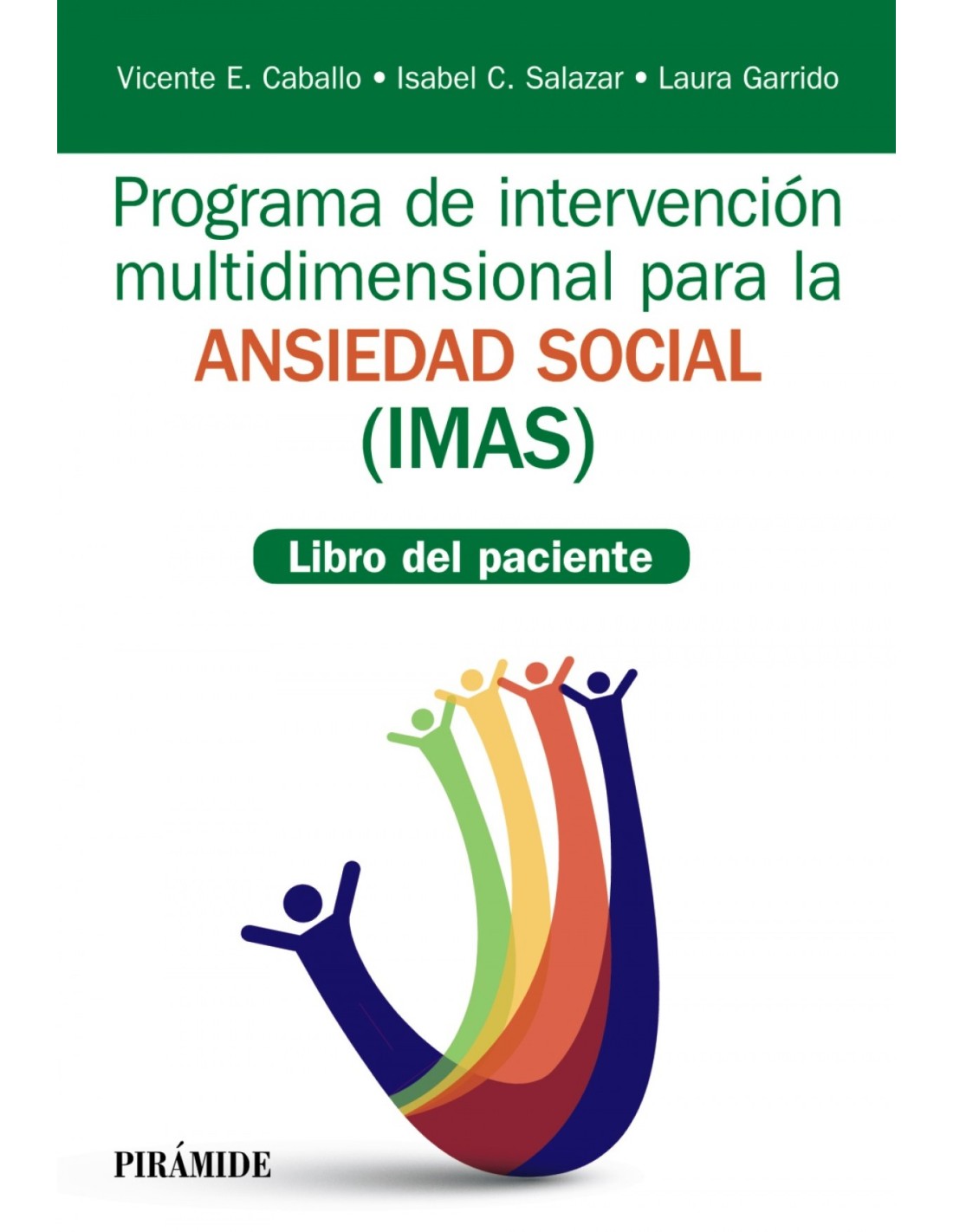 Vicente E. Caballo • Isabel C. Salazar • Laura Garrido

Programa de intervención multidimensional para la ANSIEDAD SOCIAL (IMAS)

Libro del paciente

PIRÁMIDE